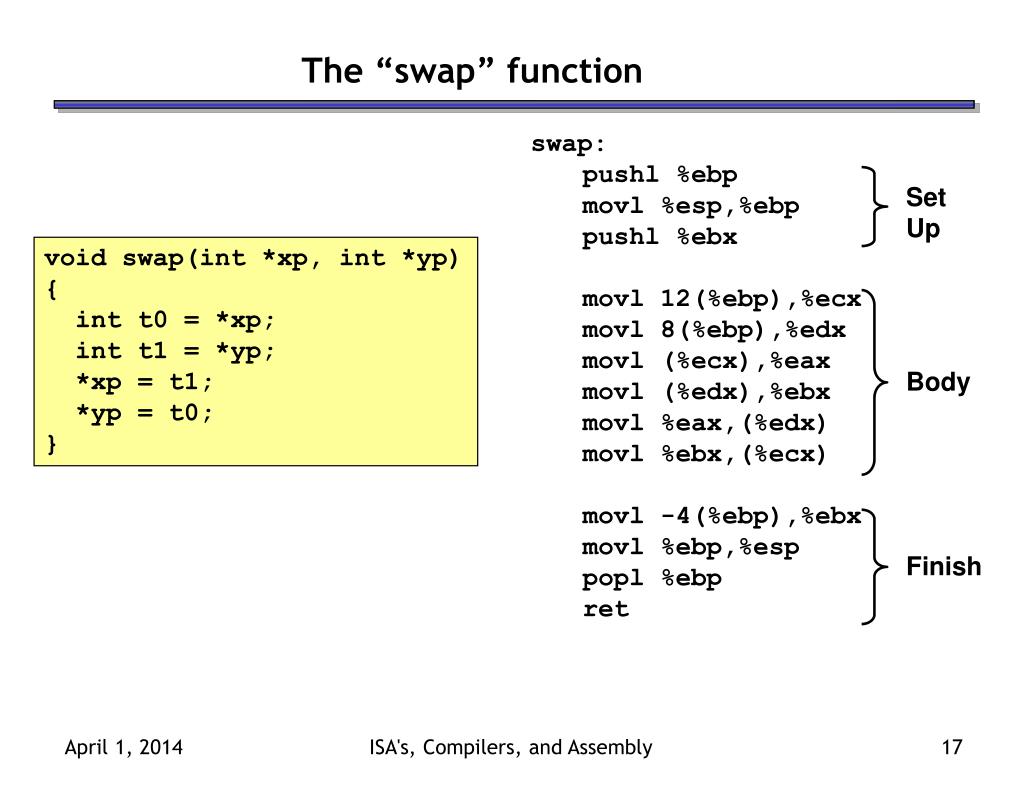 The “swap” function

void swap(int *xp, int *yp)
{
  int t0 = *xp;
  int t1 = *yp;
  *xp = t1;
  *yp = t0;
}

swap:
pushl %ebp
movl %esp,%ebp
pushl %ebx

Set Up

movl 12(%ebp),%ecx
movl 8(%ebp),%edx
movl (%ecx),%eax
movl (%edx),%ebx
movl %eax,(%edx)
movl %ebx,(%ecx)

Body

movl -4(%ebp),%ebx
movl %ebp,%esp
popl %ebp
ret

Finish

April 1, 2014

ISA's, Compilers, and Assembly

17